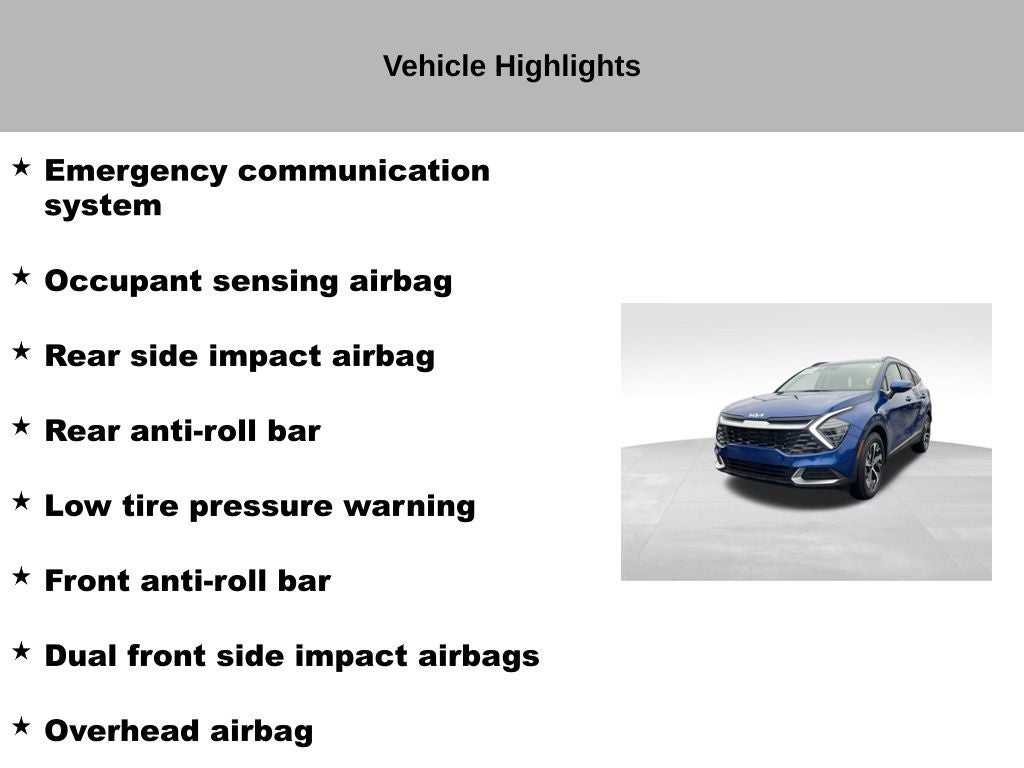 Vehicle Highlights

★ Emergency communication system

★ Occupant sensing airbag

★ Rear side impact airbag

★ Rear anti-roll bar

★ Low tire pressure warning

★ Front anti-roll bar

★ Dual front side impact airbags

★ Overhead airbag